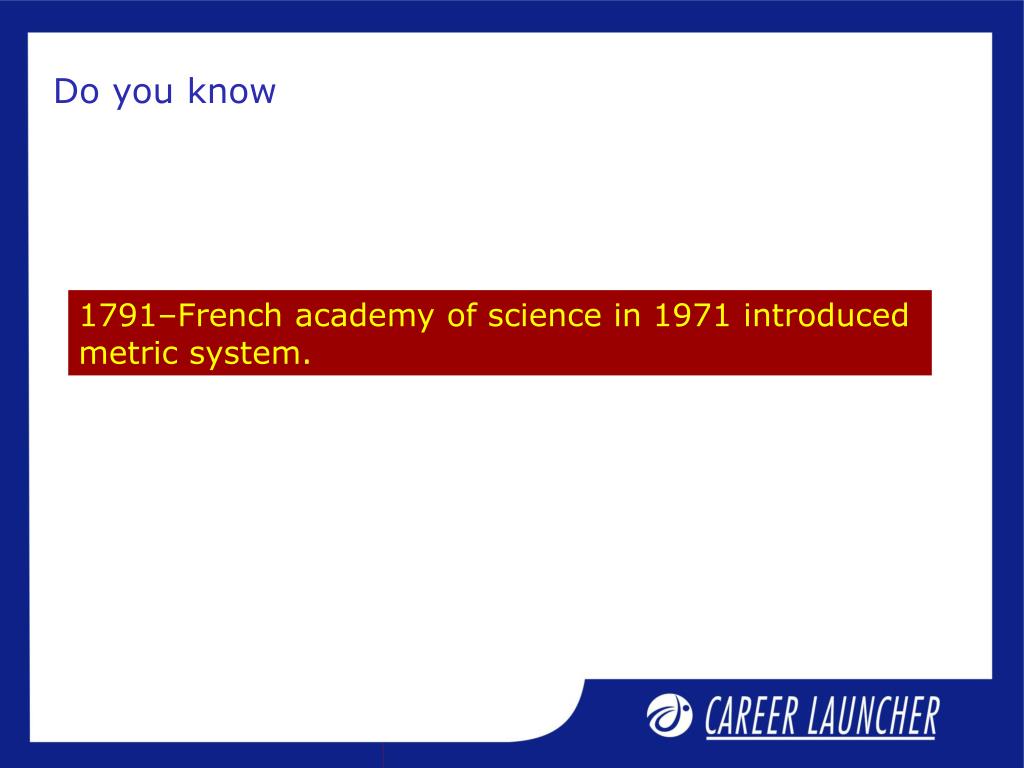 Do you know

1791–French academy of science in 1971 introduced metric system.

CAREER LAUNCHER